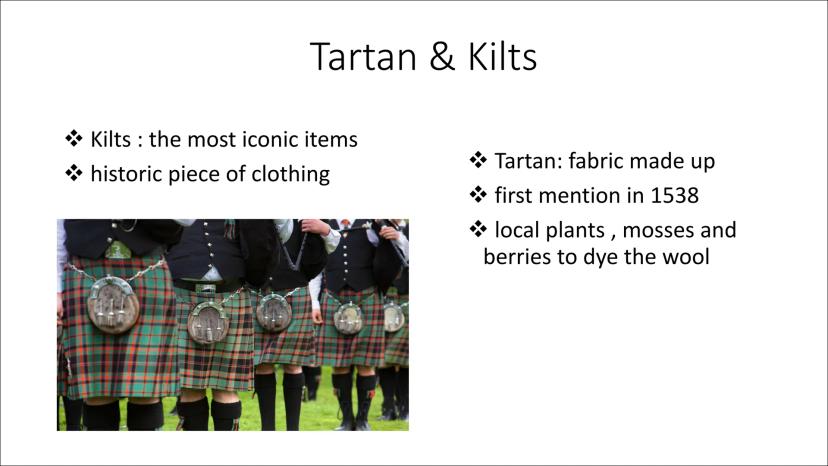 Tartan & Kilts

❖ Kilts : the most iconic items
❖ historic piece of clothing

❖ Tartan: fabric made up
❖ first mention in 1538
❖ local plants , mosses and berries to dye the wool